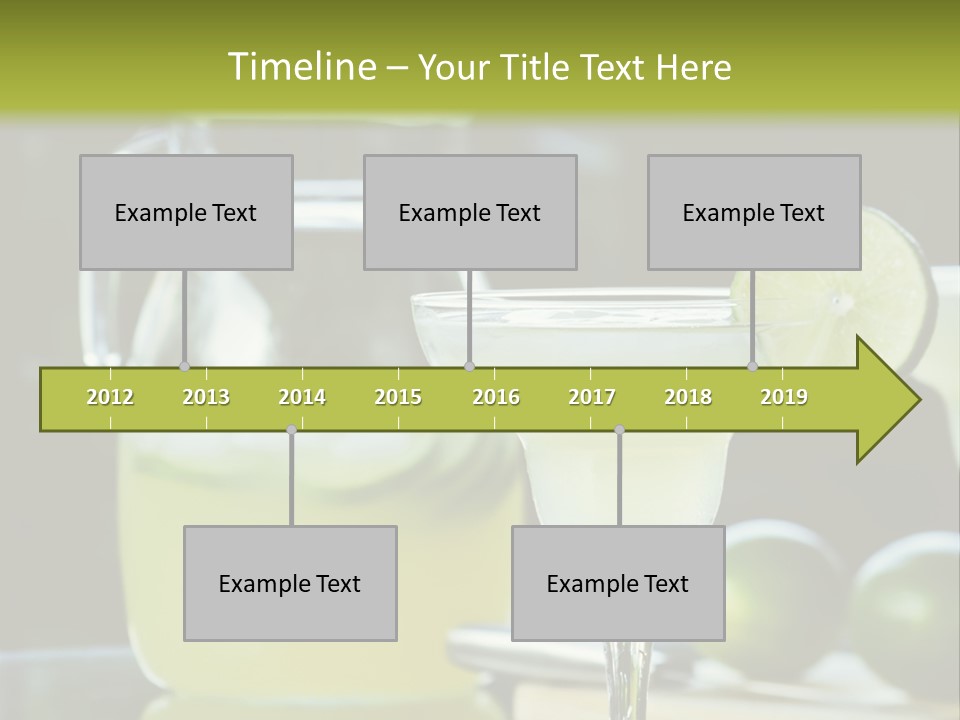 Timeline – Your Title Text Here

Example Text

Example Text

Example Text

2012 2013 2014 2015 2016 2017 2018 2019

Example Text

Example Text